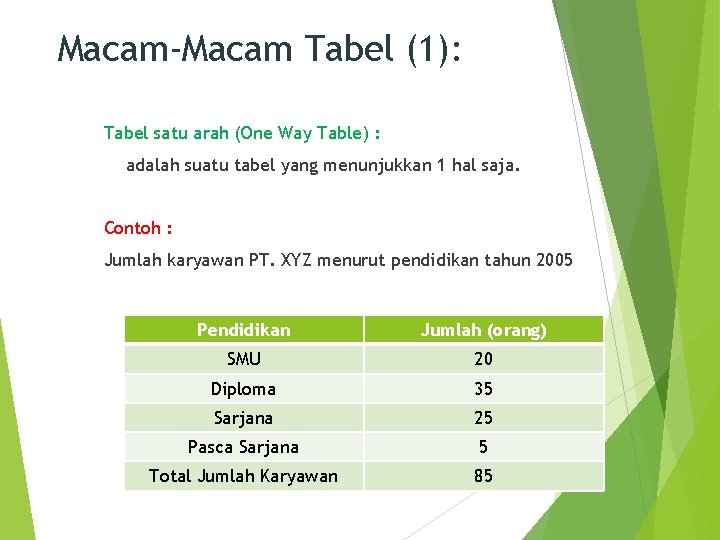 Macam-Macam Tabel (1):

Tabel satu arah (One Way Table) :

adalah suatu tabel yang menunjukkan 1 hal saja.

Contoh :

Jumlah karyawan PT. XYZ menurut pendidikan tahun 2005

| Pendidikan | Jumlah (orang) |
|---|---|
| SMU | 20 |
| Diploma | 35 |
| Sarjana | 25 |
| Pasca Sarjana | 5 |
| Total Jumlah Karyawan | 85 |